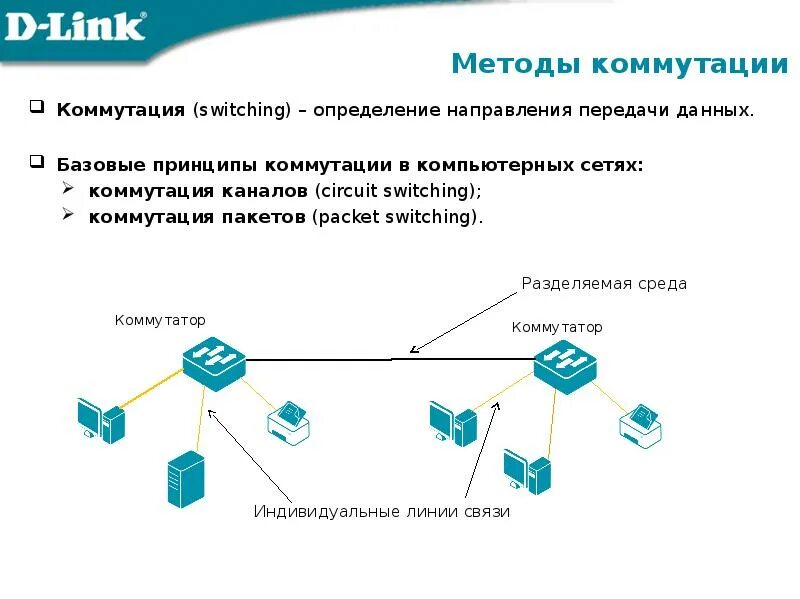 D-Link

Методы коммутации

Коммутация (switching) – определение направления передачи данных.

Базовые принципы коммутации в компьютерных сетях:
коммутация каналов (circuit switching);
коммутация пакетов (packet switching).

Разделяемая среда

Коммутатор

Коммутатор

Индивидуальные линии связи